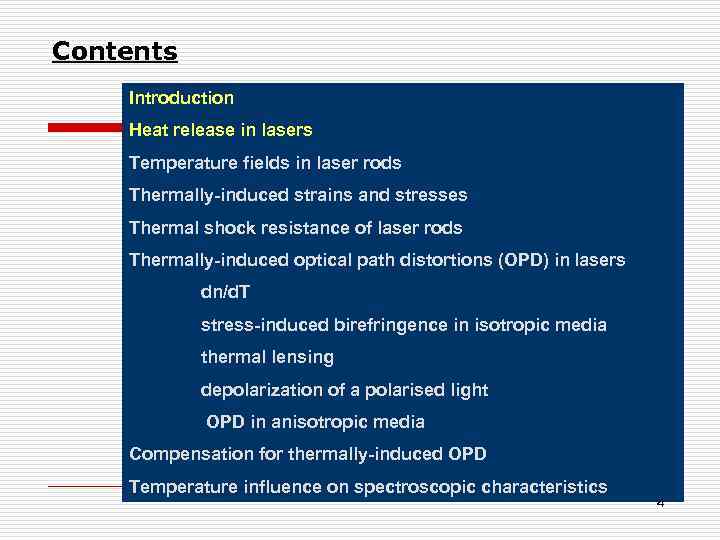 Contents

Introduction
Heat release in lasers
Temperature fields in laser rods
Thermally-induced strains and stresses
Thermal shock resistance of laser rods
Thermally-induced optical path distortions (OPD) in lasers
dn/dT
stress-induced birefringence in isotropic media
thermal lensing
depolarization of a polarised light
OPD in anisotropic media
Compensation for thermally-induced OPD
Temperature influence on spectroscopic characteristics

4